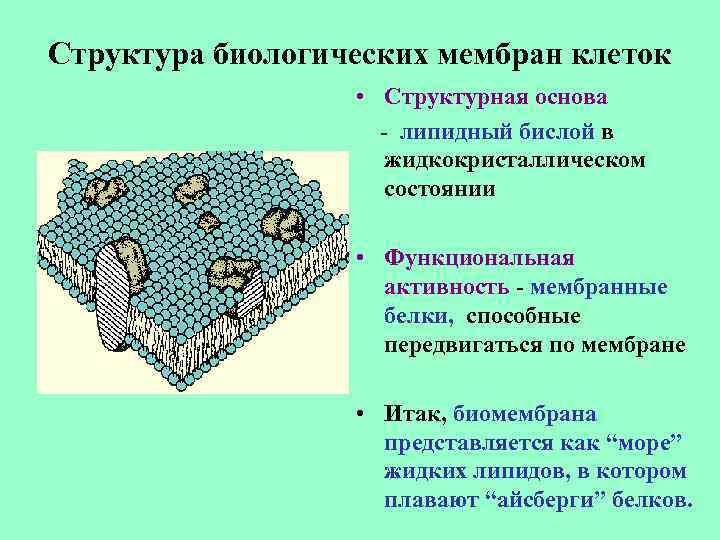 Структура биологических мембран клеток

• Структурная основа

- липидный бислой в жидкокристаллическом состоянии

• Функциональная активность - мембранные белки, способные передвигаться по мембране

• Итак, биомембрана представляется как “море” жидких липидов, в котором плавают “айсберги” белков.